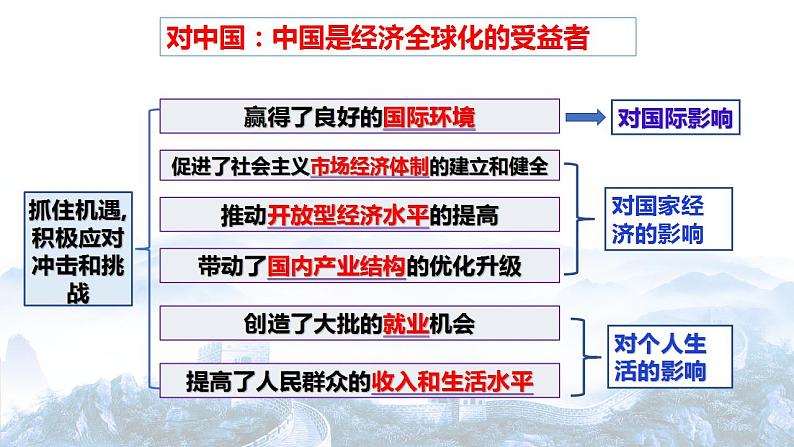 对中国：中国是经济全球化的受益者

抓住机遇,积极应对冲击和挑战

赢得了良好的国际环境

对国际影响

促进了社会主义市场经济体制的建立和健全

推动开放型经济水平的提高

带动了国内产业结构的优化升级

对国家经济的影响

创造了大批的就业机会

提高了人民群众的收入和生活水平

对个人生活的影响